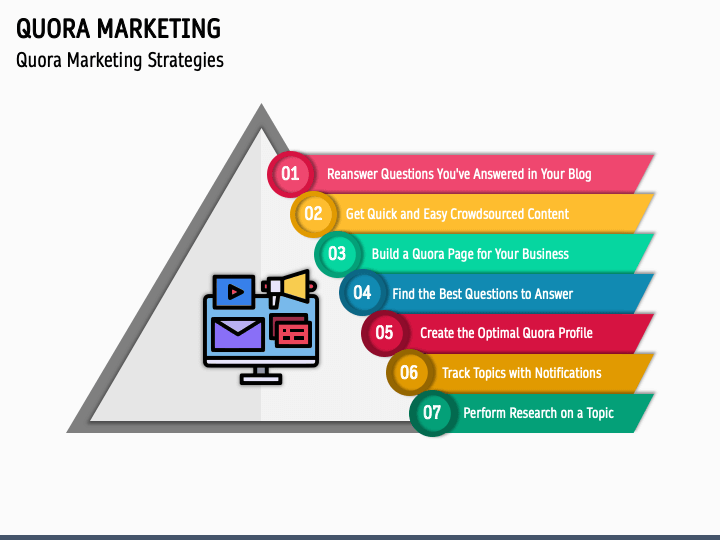 QUORA MARKETING
Quora Marketing Strategies

01 Reanswer Questions You've Answered in Your Blog
02 Get Quick and Easy Crowdsourced Content
03 Build a Quora Page for Your Business
04 Find the Best Questions to Answer
05 Create the Optimal Quora Profile
06 Track Topics with Notifications
07 Perform Research on a Topic